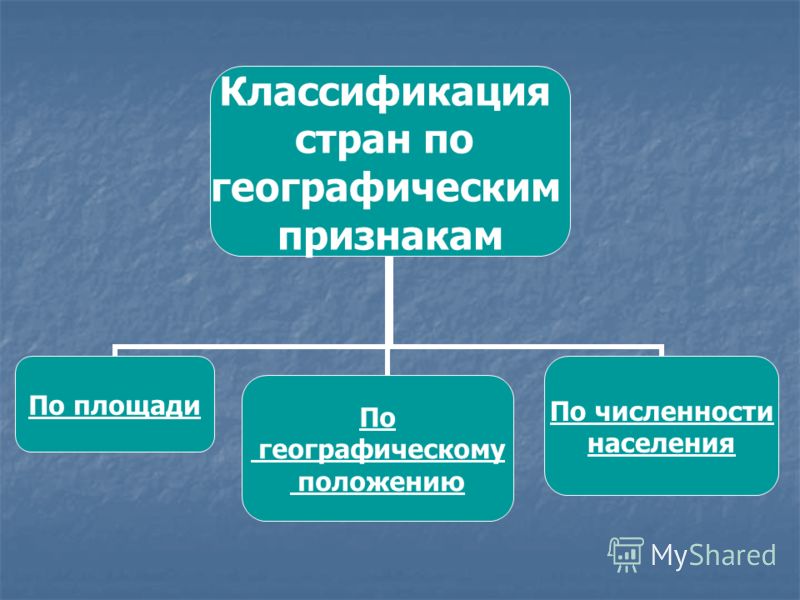 Классификация стран по географическим признакам

По площади

По географическому положению

По численности населения

MyShared